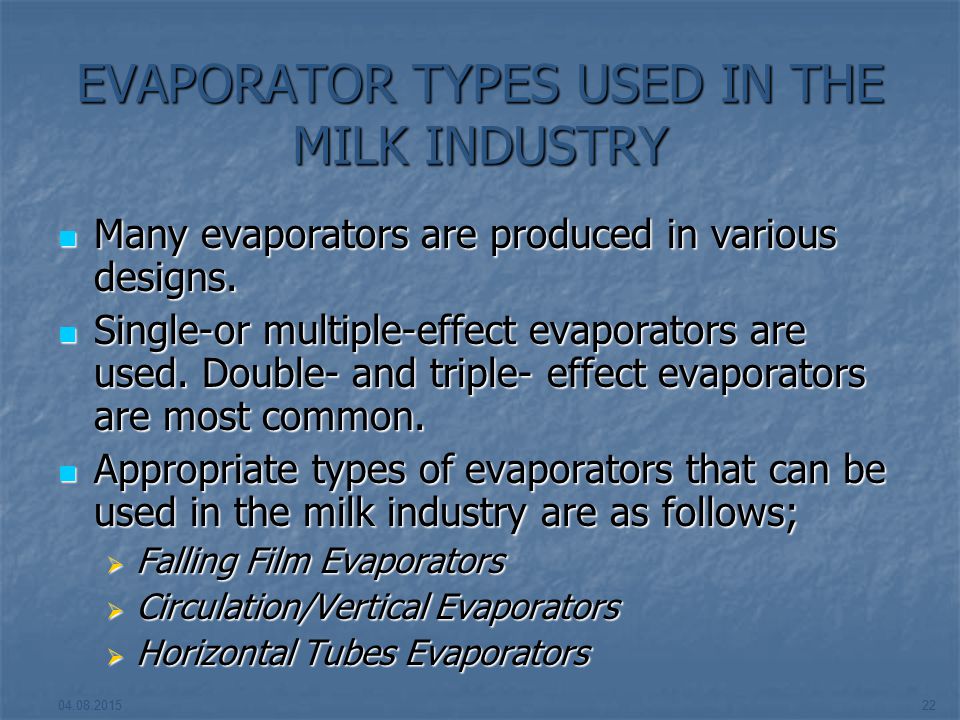 EVAPORATOR TYPES USED IN THE MILK INDUSTRY

Many evaporators are produced in various designs.

Single-or multiple-effect evaporators are used. Double- and triple- effect evaporators are most common.

Appropriate types of evaporators that can be used in the milk industry are as follows;

Falling Film Evaporators

Circulation/Vertical Evaporators

Horizontal Tubes Evaporators

04.08.2015

22